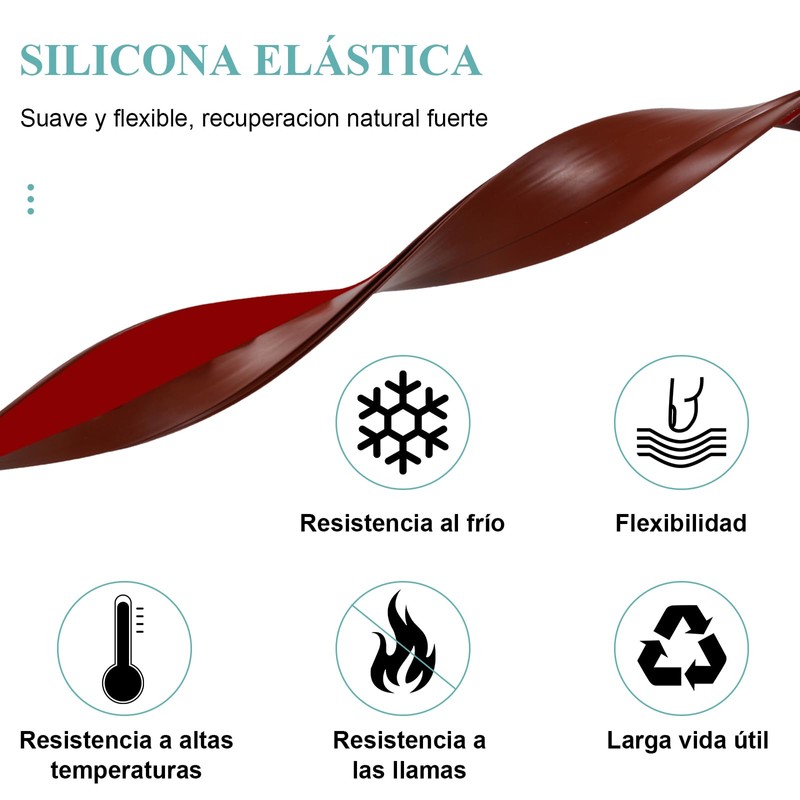 SILICONA ELÁSTICA

Suave y flexible, recuperacion natural fuerte

Resistencia al frío

Flexibilidad

Resistencia a altas temperaturas

Resistencia a las llamas

Larga vida útil